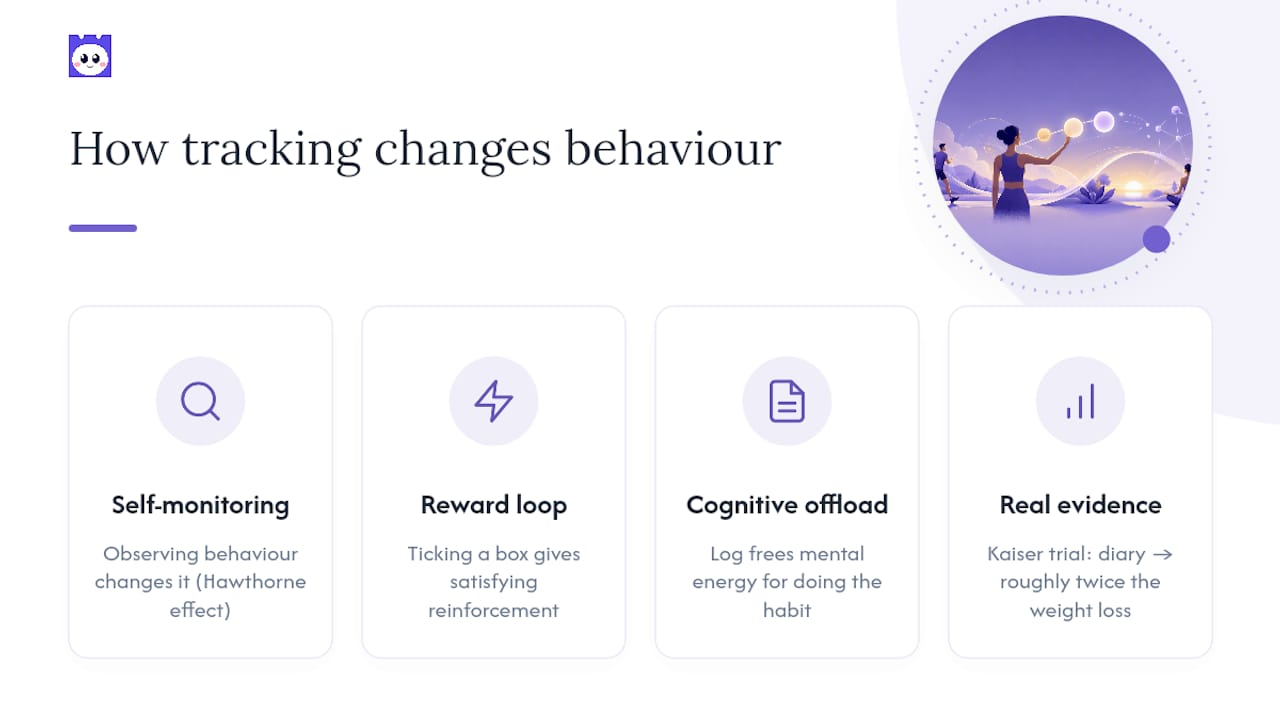 How tracking changes behaviour

Self-monitoring

Observing behaviour changes it (Hawthorne effect)

Reward loop

Ticking a box gives satisfying reinforcement

Cognitive offload

Log frees mental energy for doing the habit

Real evidence

Kaiser trial: diary → roughly twice the weight loss